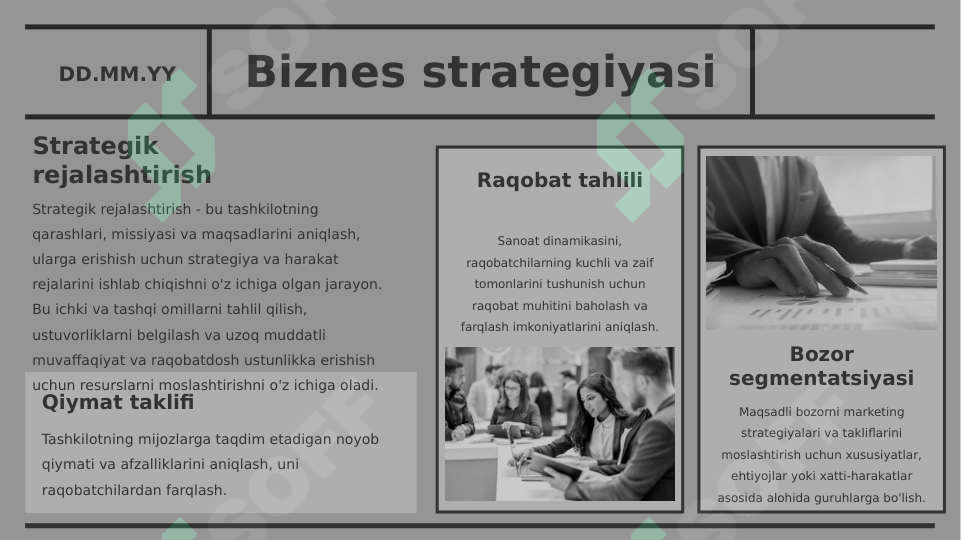 DD.MM.YY

Biznes strategiyasi

Strategik rejalashtirish

Strategik rejalashtirish - bu tashkilotning qarashlari, missiyasi va maqsadlarini aniqlash, ularga erishish uchun strategiya va harakat rejalarini ishlab chiqishni o'z ichiga olgan jarayon. Bu ichki va tashqi omillarni tahlil qilish, ustuvorliklarni belgilash va uzoq muddatli muvaffaqiyat va raqobatdosh ustunlikka erishish uchun resurslarni moslashtirishni o'z ichiga oladi.

Qiymat taklifi

Tashkilotning mijozlarga taqdim etadigan noyob qiymati va afzalliklarini aniqlash, uni raqobatchilardan farqlash.

Raqobat tahlili

Sanoat dinamikasini, raqobatchilarning kuchli va zaif tomonlarini tushunish uchun raqobat muhitini baholash va farqlash imkoniyatlarini aniqlash.

Bozor segmentatsiyasi

Maqsadli bozorni marketing strategiyalari va takliflarini moslashtirish uchun xususiyatlar, ehtiyojlar yoki xatti-harakatlar asosida alohida guruhlarga bo'lish.